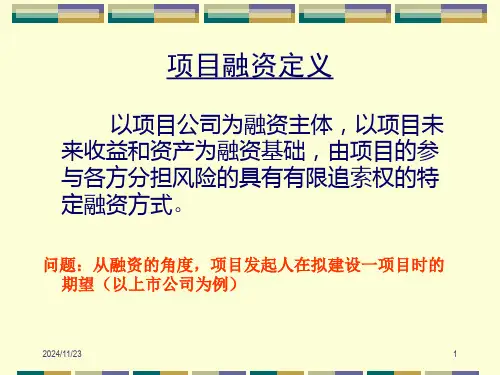 项目融资定义

以项目公司为融资主体，以项目未来收益和资产为融资基础，由项目的参与各方分担风险的具有有限追索权的特定融资方式。

问题：从融资的角度，项目发起人在拟建设一项目时的期望（以上市公司为例）

2024/11/23

1